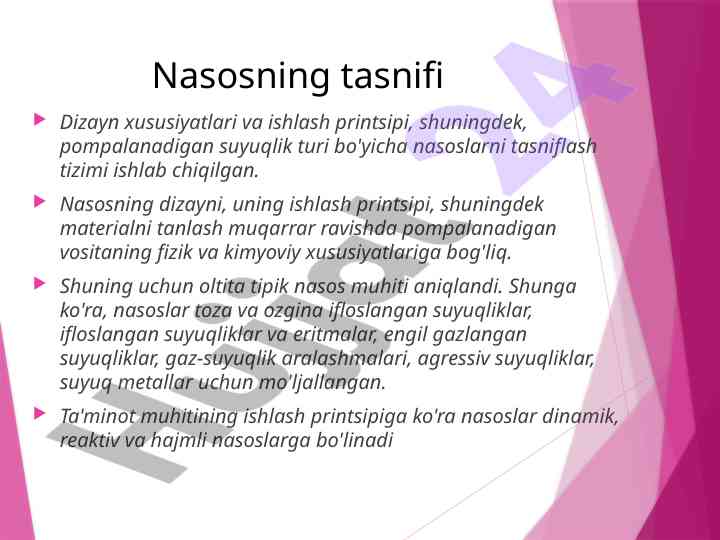 Nasosning tasnifi

Dizayn xususiyatlari va ishlash printsipi, shuningdek, pompalanadigan suyuqlik turi bo'yicha nasoslarni tasniflash tizimi ishlab chiqilgan.

Nasosning dizayni, uning ishlash printsipi, shuningdek materialni tanlash muqarrar ravishda pompalanadigan vositaning fizik va kimyoviy xususiyatlariga bog'liq.

Shuning uchun oltita tipik nasos muhiti aniqlandi. Shunga ko'ra, nasoslar toza va ozgina ifloslangan suyuqliklar, ifloslangan suyuqliklar va eritmalar, engil gazlangan suyuqliklar, gaz-suyuqlik aralashmalari, agressiv suyuqliklar, suyuq metallar uchun mo'ljallangan.

Ta'minot muhitining ishlash printsipiga ko'ra nasoslar dinamik, reaktiv va hajmli nasoslarga bo'linadi

Hujjat 24